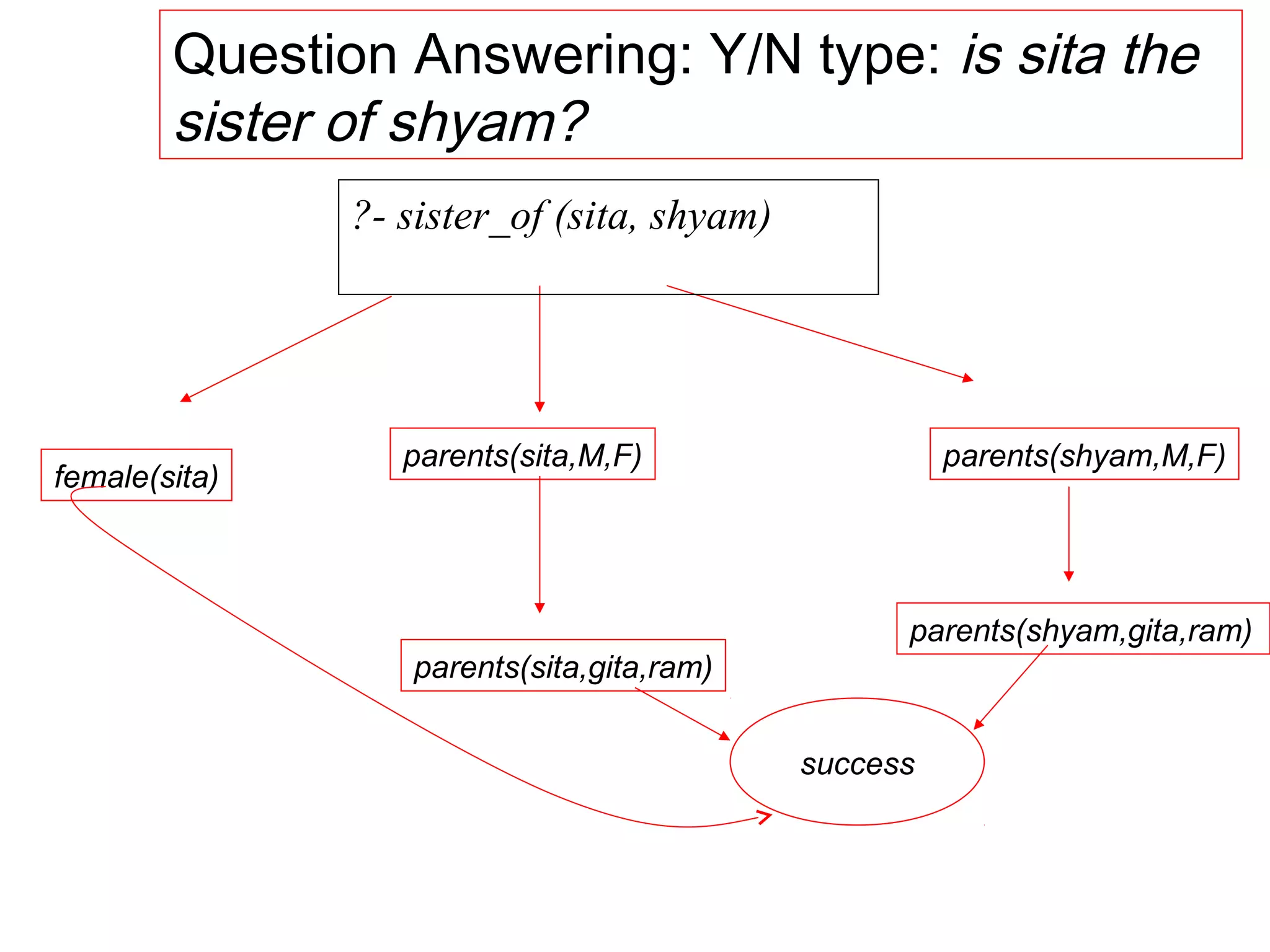 Question Answering: Y/N type: is sita the sister of shyam?

?- sister_of (sita, shyam)

female(sita)

parents(sita,M,F)

parents(shyam,M,F)

parents(sita,gita,ram)

parents(shyam,gita,ram)

success